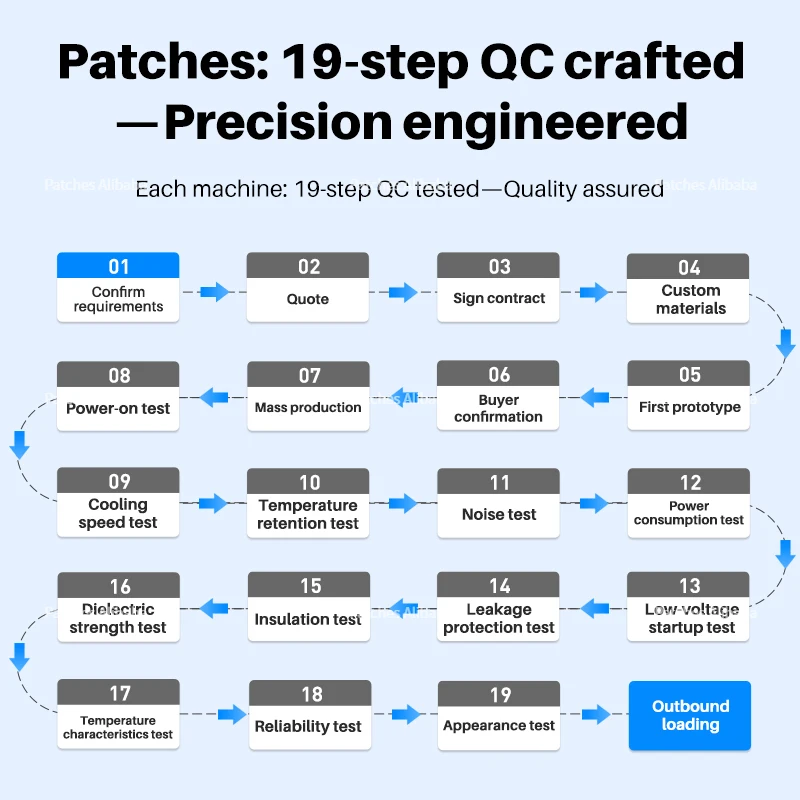 Patches: 19-step QC crafted —Precision engineered

Patches Alibaba Each machine: 19-step QC tested—Quality assured Patches Alibaba

01 Confirm requirements

02 Quote

03 Sign contract

04 Custom materials

05 First prototype

06 Buyer confirmation

07 Mass production

08 Power-on test

09 Cooling speed test

10 Temperature retention test

11 Noise test

12 Power consumption test

13 Low-voltage startup test

14 Leakage protection test

15 Insulation test

16 Dielectric strength test

17 Temperature characteristics test

18 Reliability test

19 Appearance test

Outbound loading